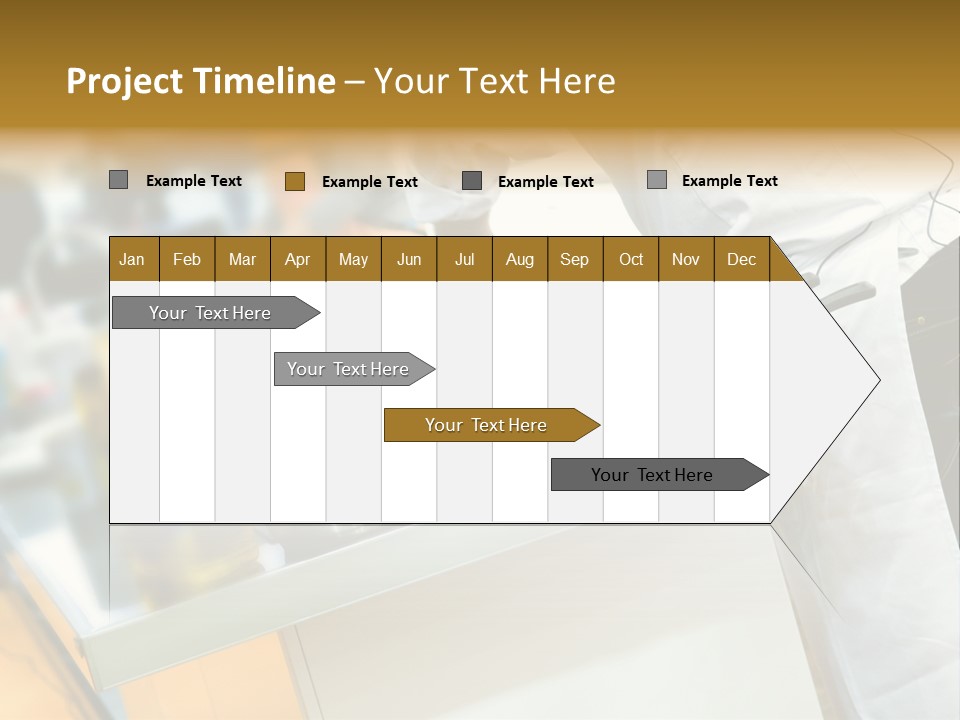 Project Timeline – Your Text Here

Example Text
Example Text
Example Text
Example Text

| Jan | Feb | Mar | Apr | May | Jun | Jul | Aug | Sep | Oct | Nov | Dec |
|---|---|---|---|---|---|---|---|---|---|---|---|

Your Text Here
Your Text Here
Your Text Here
Your Text Here